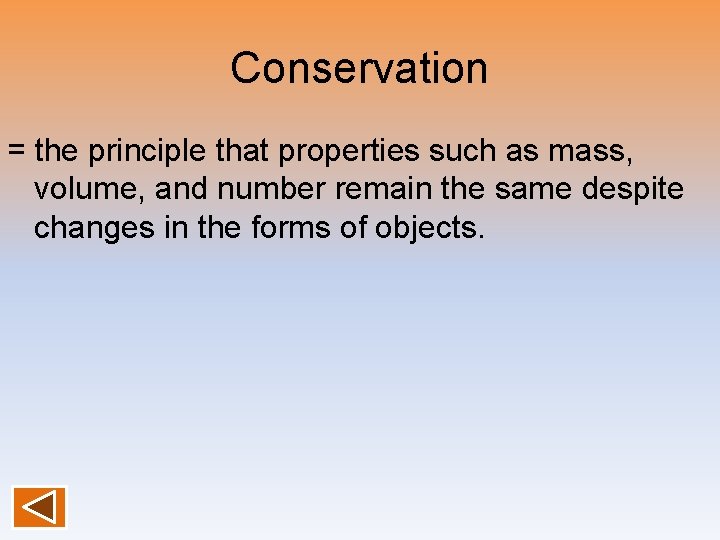 Conservation

= the principle that properties such as mass, volume, and number remain the same despite changes in the forms of objects.